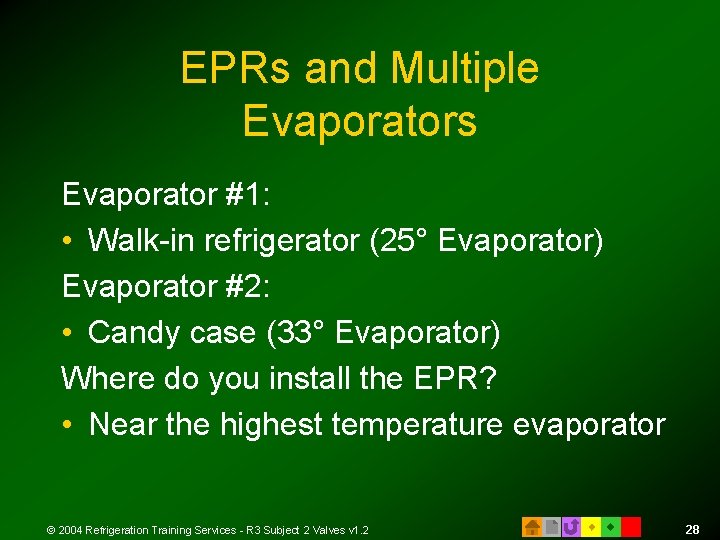 EPRs and Multiple Evaporators

Evaporator #1:

• Walk-in refrigerator (25° Evaporator)

Evaporator #2:

• Candy case (33° Evaporator)

Where do you install the EPR?

• Near the highest temperature evaporator

© 2004 Refrigeration Training Services - R3 Subject 2 Valves v1.2

28